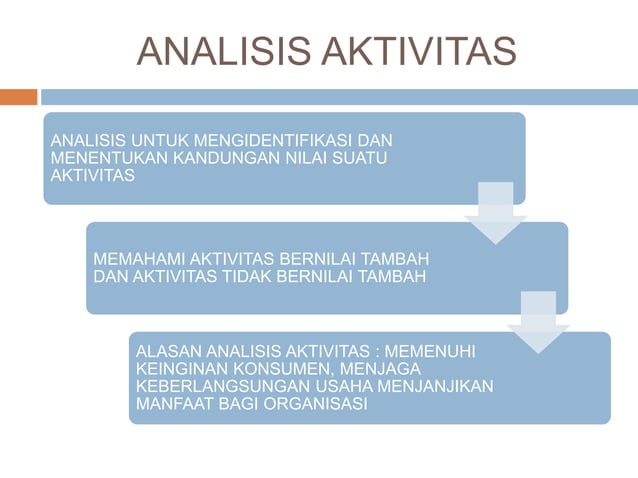 ANALISIS AKTIVITAS

ANALISIS UNTUK MENGIDENTIFIKASI DAN MENENTUKAN KANDUNGAN NILAI SUATU AKTIVITAS

MEMAHAMI AKTIVITAS BERNILAI TAMBAH DAN AKTIVITAS TIDAK BERNILAI TAMBAH

ALASAN ANALISIS AKTIVITAS : MEMENUHI KEINGINAN KONSUMEN, MENJAGA KEBERLANGSUNGAN USAHA MENJANJIKAN MANFAAT BAGI ORGANISASI